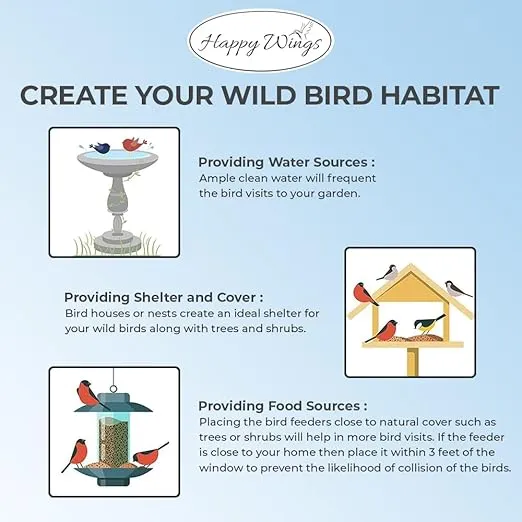 Happy Wings

CREATE YOUR WILD BIRD HABITAT

Providing Water Sources :
Ample clean water will frequent the bird visits to your garden.

Providing Shelter and Cover :
Bird houses or nests create an ideal shelter for your wild birds along with trees and shrubs.

Providing Food Sources :
Placing the bird feeders close to natural cover such as trees or shrubs will help in more bird visits. If the feeder is close to your home then place it within 3 feet of the window to prevent the likelihood of collision of the birds.